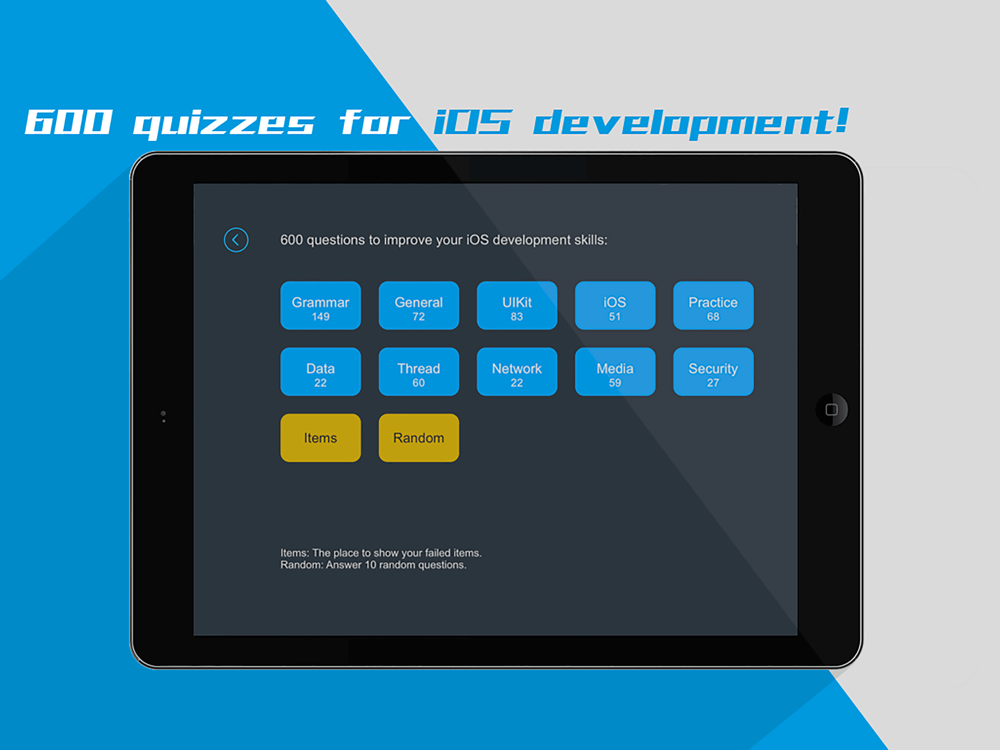 600 quizzes for iOS development!

600 questions to improve your iOS development skills:

Grammar
149

General
72

UIKit
83

iOS
51

Practice
68

Data
22

Thread
60

Network
22

Media
59

Security
27

Items

Random

Items: The place to show your failed items.
Random: Answer 10 random questions.